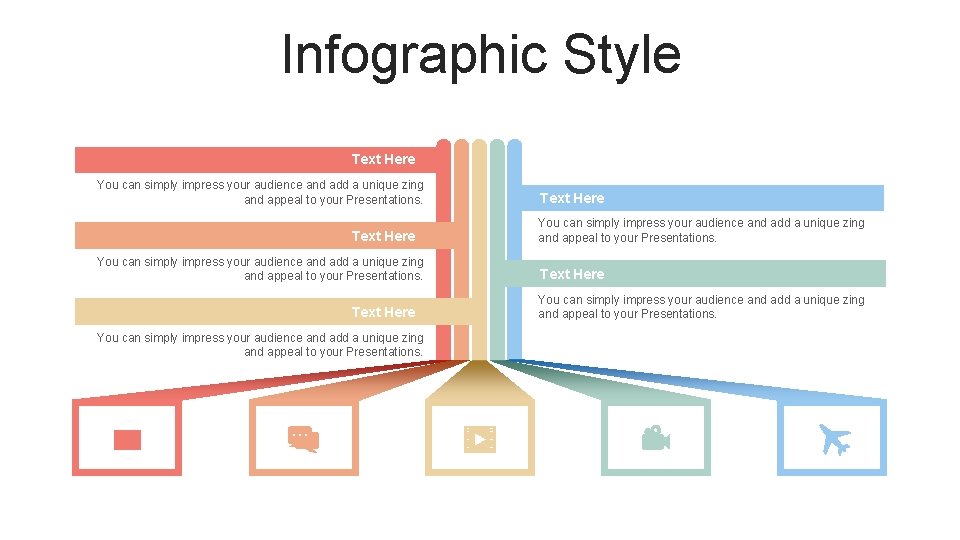 Infographic Style

Text Here

You can simply impress your audience and add a unique zing and appeal to your Presentations.

Text Here

You can simply impress your audience and add a unique zing and appeal to your Presentations.

Text Here

You can simply impress your audience and add a unique zing and appeal to your Presentations.

Text Here

You can simply impress your audience and add a unique zing and appeal to your Presentations.

Text Here

You can simply impress your audience and add a unique zing and appeal to your Presentations.